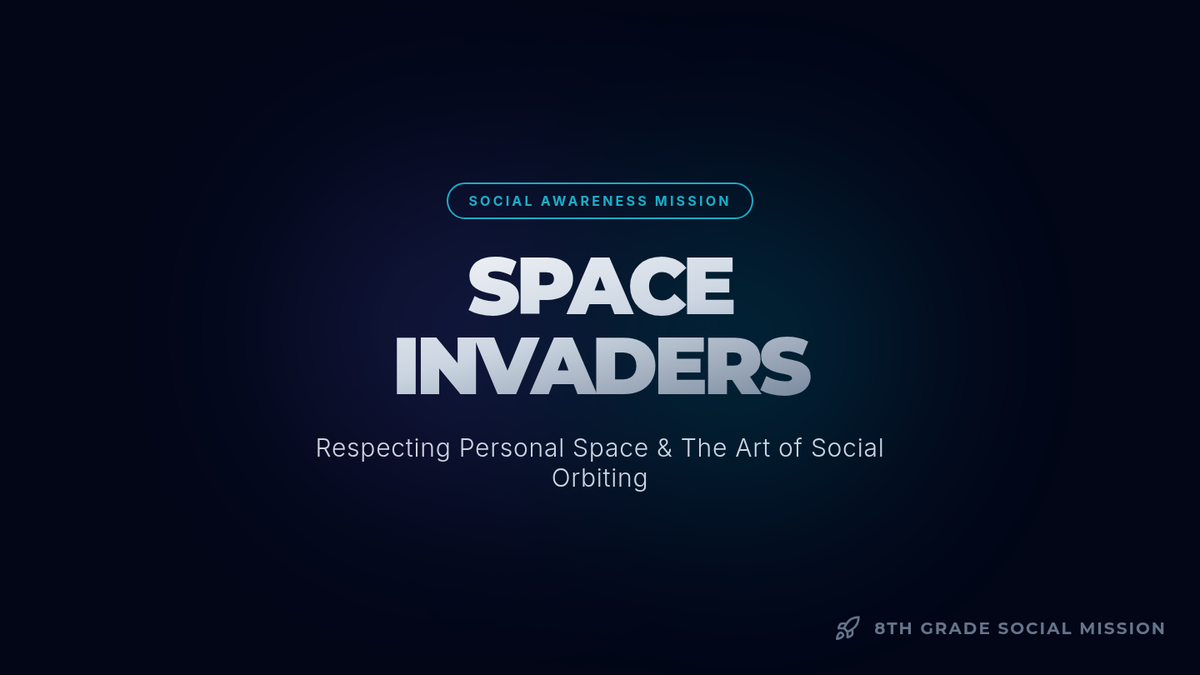 SOCIAL AWARENESS MISSION

SPACE INVADERS

Respecting Personal Space & The Art of Social Orbiting

8TH GRADE SOCIAL MISSION